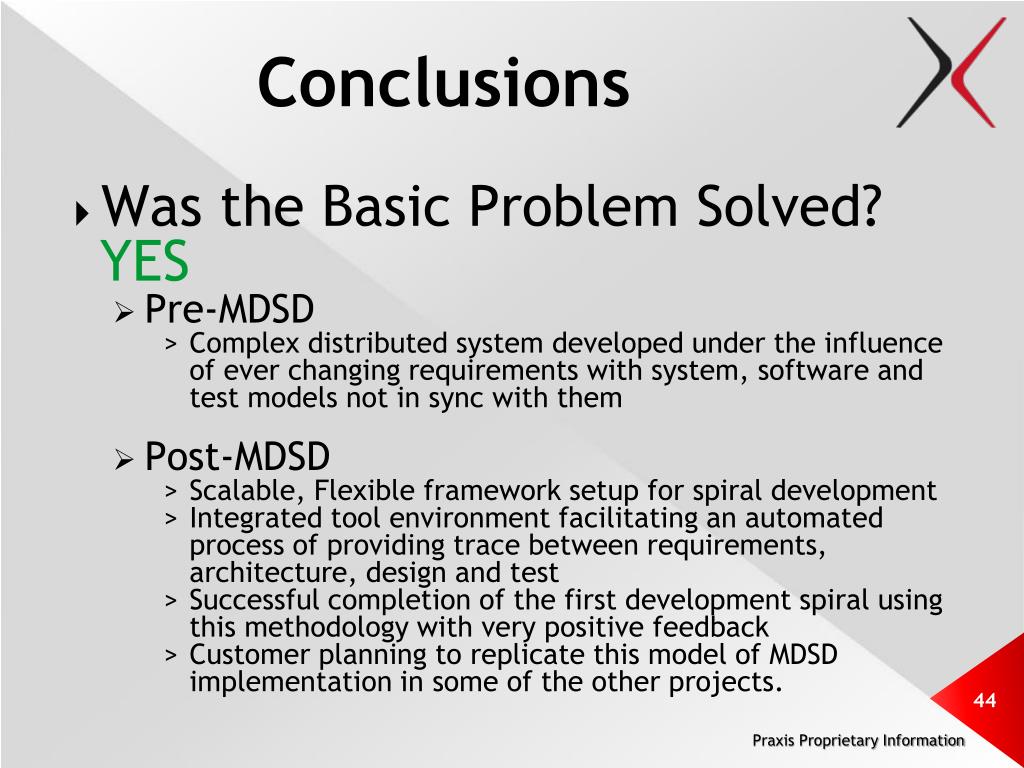 Conclusions

Was the Basic Problem Solved? YES

Pre-MDSD

> Complex distributed system developed under the influence of ever changing requirements with system, software and test models not in sync with them

Post-MDSD

> Scalable, Flexible framework setup for spiral development
> Integrated tool environment facilitating an automated process of providing trace between requirements, architecture, design and test
> Successful completion of the first development spiral using this methodology with very positive feedback
> Customer planning to replicate this model of MDSD implementation in some of the other projects.

44

Praxis Proprietary Information